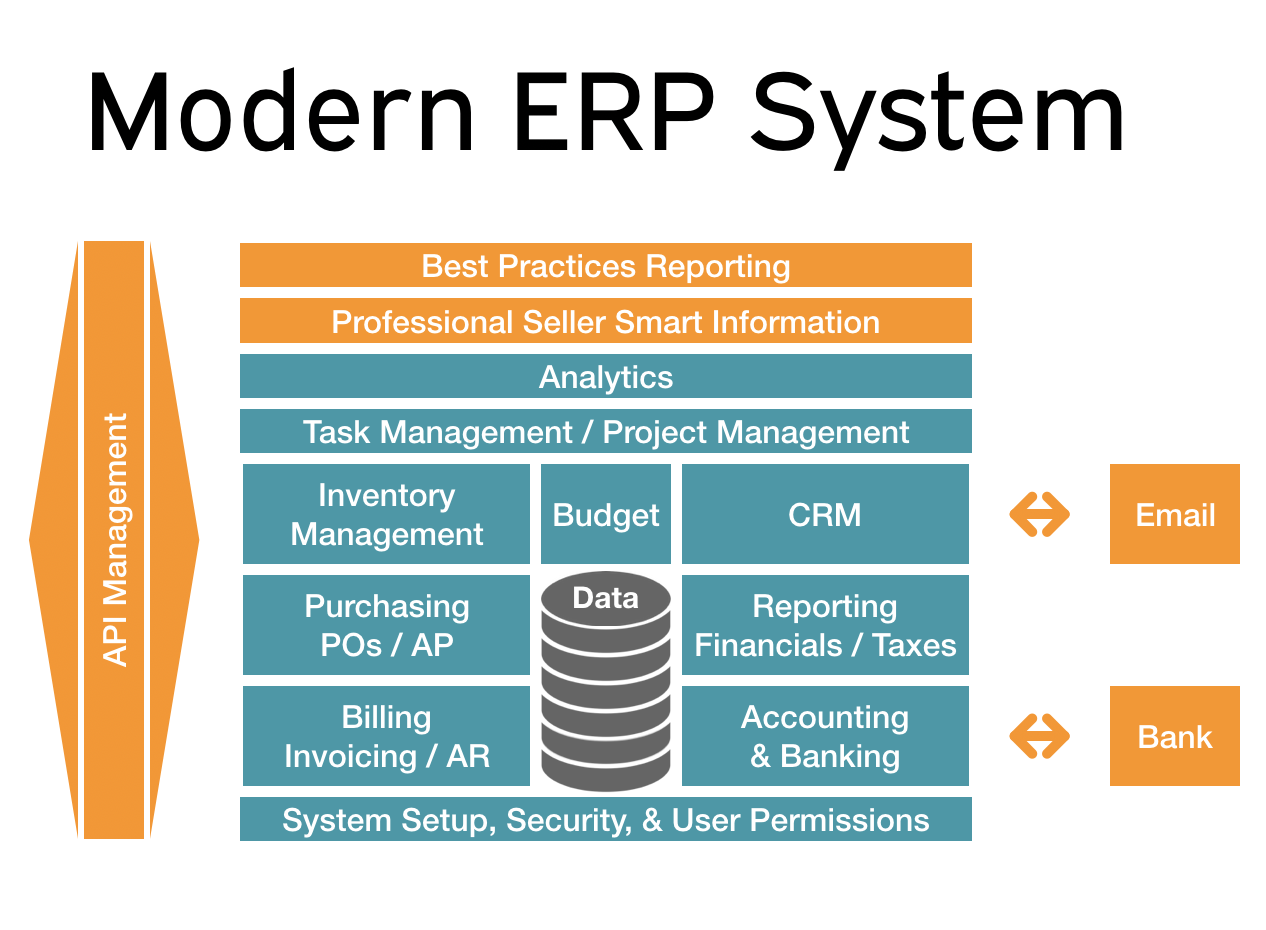 Modern ERP System

API Management

Best Practices Reporting

Professional Seller Smart Information

Analytics

Task Management / Project Management

Inventory Management

Budget

CRM

Email

Purchasing POs / AP

Data

Reporting Financials / Taxes

Billing Invoicing / AR

Accounting & Banking

Bank

System Setup, Security, & User Permissions